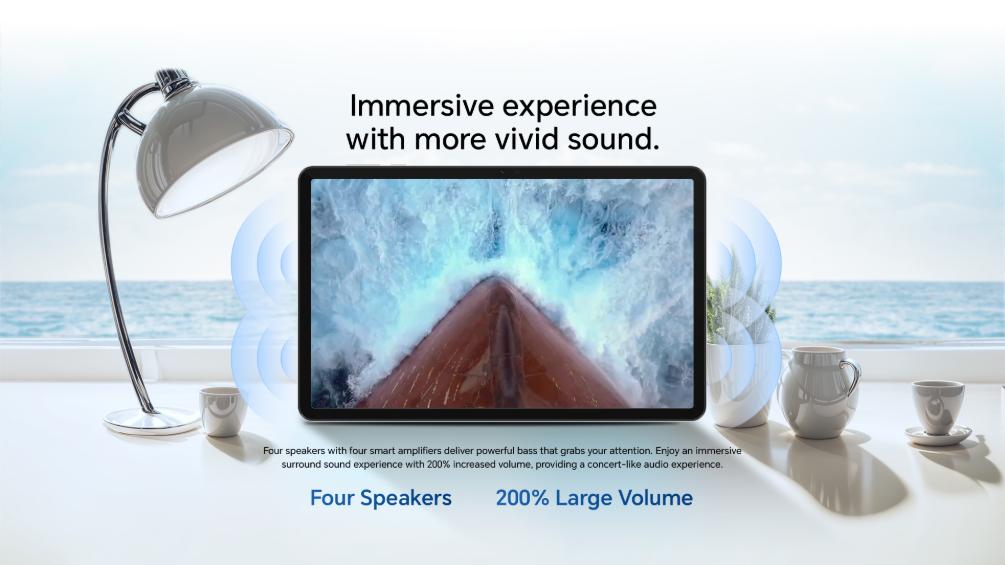 Immersive experience with more vivid sound.

Four speakers with four smart amplifiers deliver powerful bass that grabs your attention. Enjoy an immersive surround sound experience with 200% increased volume, providing a concert-like audio experience.

Four Speakers

200% Large Volume